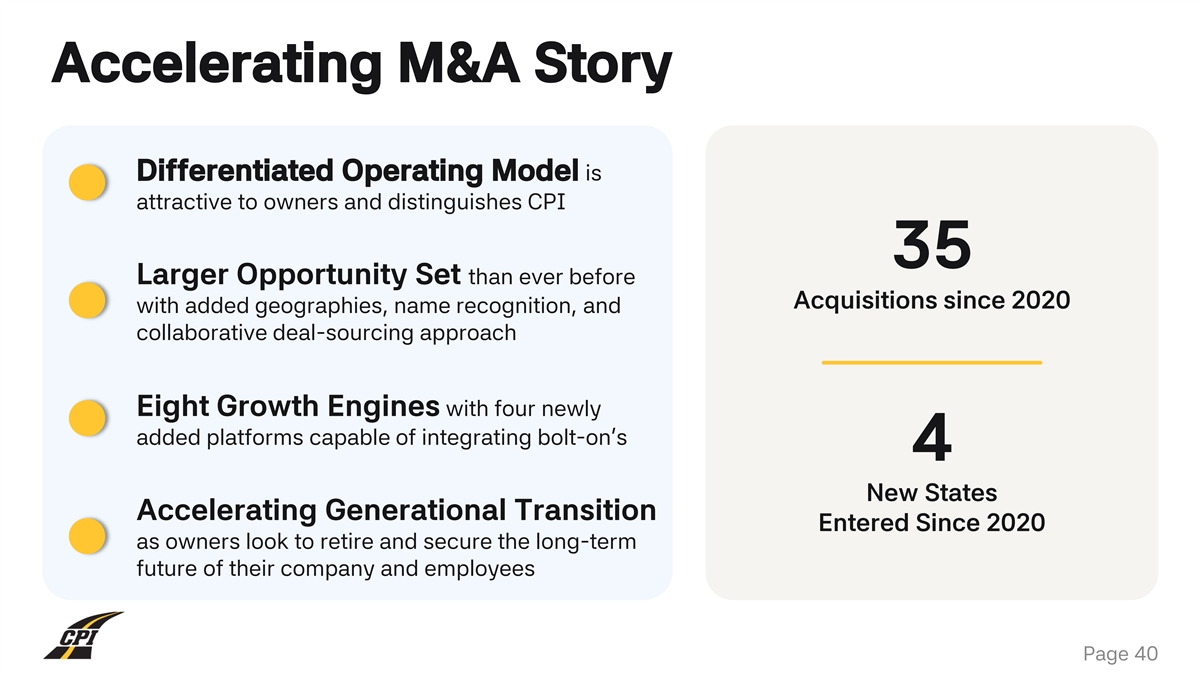 Accelerating M&A Story

Differentiated Operating Model is attractive to owners and distinguishes CPI

Larger Opportunity Set than ever before with added geographies, name recognition, and collaborative deal-sourcing approach

Eight Growth Engines with four newly added platforms capable of integrating bolt-on's

Accelerating Generational Transition as owners look to retire and secure the long-term future of their company and employees

35
Acquisitions since 2020

4
New States Entered Since 2020

CPI

Page 40